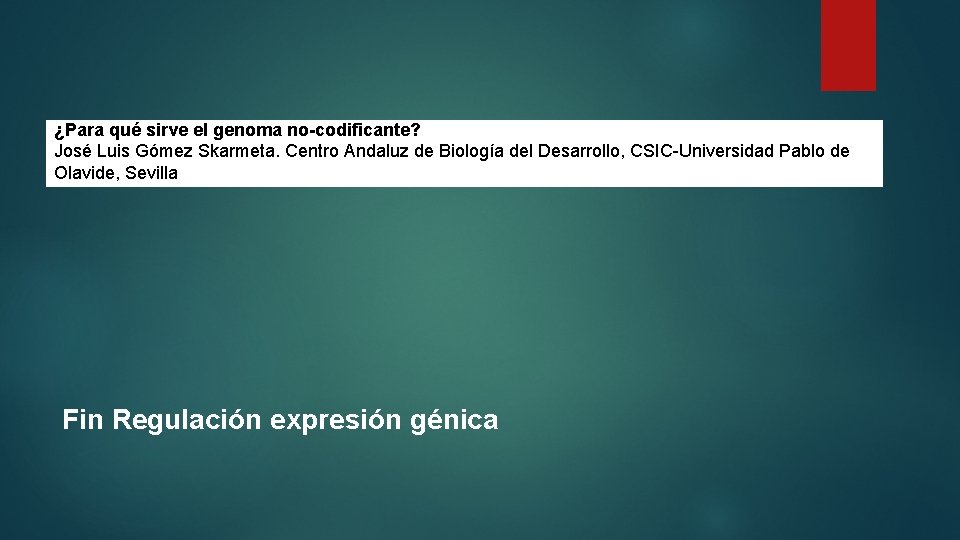 ¿Para qué sirve el genoma no-codificante?
José Luis Gómez Skarmeta. Centro Andaluz de Biología del Desarrollo, CSIC-Universidad Pablo de Olavide, Sevilla

Fin Regulación expresión génica